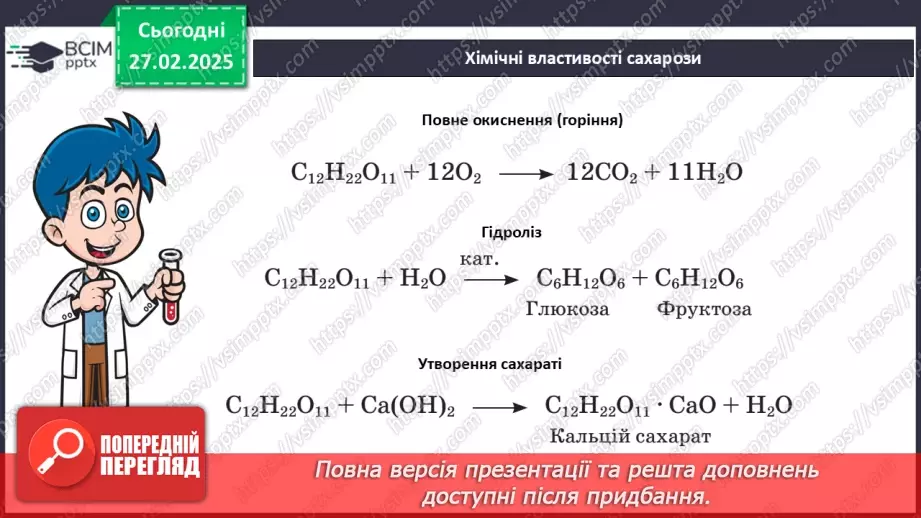 ВСІМ pptx

Сьогодні 27.02.2025

Хімічні властивості сахарози

Повне окиснення (горіння)

$C_{12}H_{22}O_{11} + 12O_2 \longrightarrow 12CO_2 + 11H_2O$

Гідроліз

$C_{12}H_{22}O_{11} + H_2O \xrightarrow{кат.} C_6H_{12}O_6 + C_6H_{12}O_6$

Глюкоза Фруктоза

Утворення сахараті

$C_{12}H_{22}O_{11} + Ca(OH)_2 \longrightarrow C_{12}H_{22}O_{11} \cdot CaO + H_2O$

Кальцій сахарат

ПОПЕРЕДНІЙ ПЕРЕГЛЯД

Повна версія презентації та решта доповнень доступні після придбання.

https://vsimpptx.com